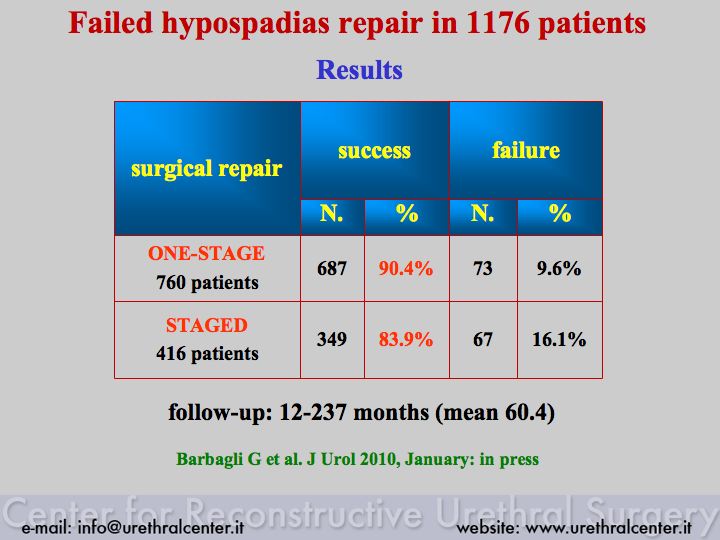 Failed hypospadias repair in 1176 patients

Results

| surgical repair | success N. | success % | failure N. | failure % |
|---|---|---|---|---|
| ONE-STAGE 760 patients | 687 | 90.4% | 73 | 9.6% |
| STAGED 416 patients | 349 | 83.9% | 67 | 16.1% |

follow-up: 12-237 months (mean 60.4)

Barbagli G et al. J Urol 2010, January: in press

Center for Reconstructive Urethral Surgery

e-mail: info@urethralcenter.it

website: www.urethralcenter.it